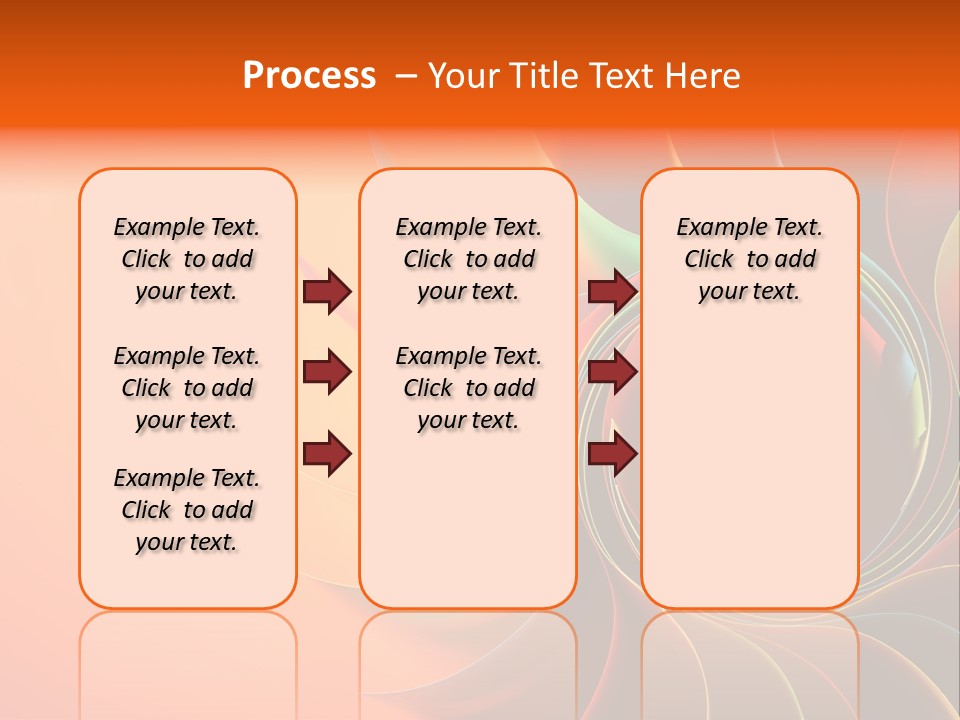 Process – Your Title Text Here

Example Text. Click to add your text.

Example Text. Click to add your text.

Example Text. Click to add your text.

Example Text. Click to add your text.

Example Text. Click to add your text.

Example Text. Click to add your text.